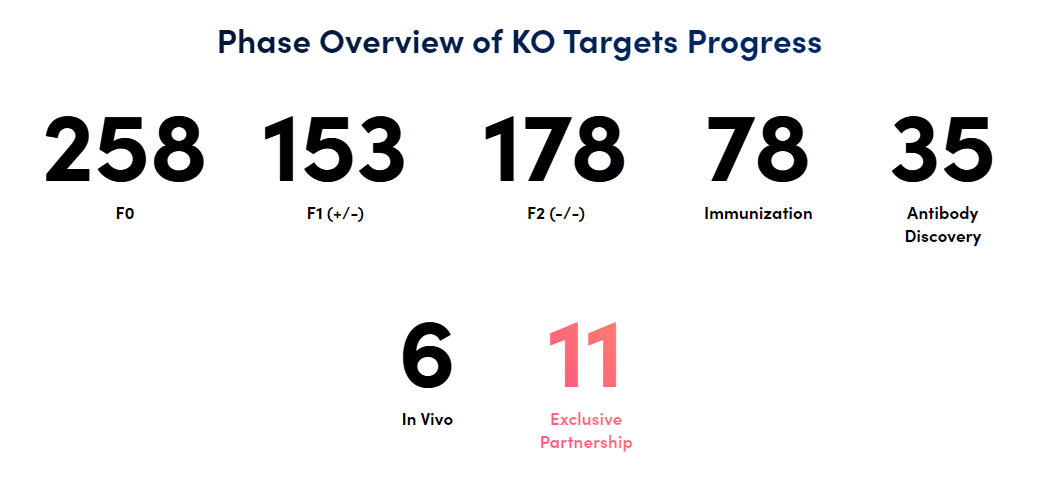 Phase Overview of KO Targets Progress

258
F0

153
F1 (+/-)

178
F2 (-/-)

78
Immunization

35
Antibody Discovery

6
In Vivo

11
Exclusive Partnership